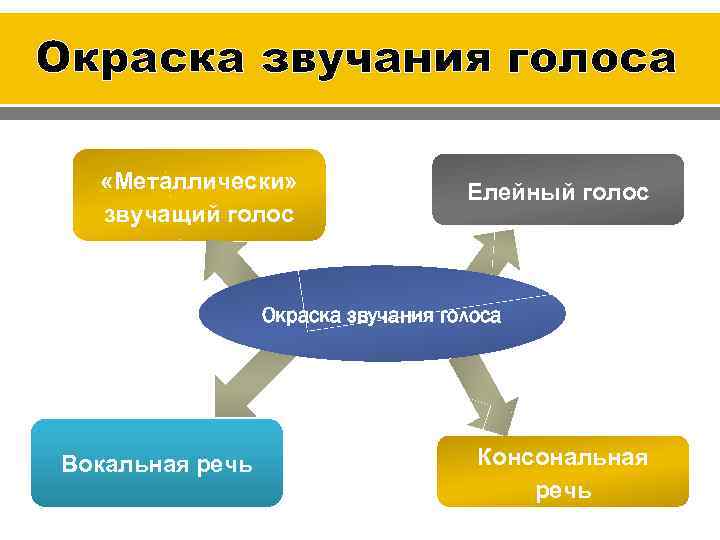 Окраска звучания голоса

«Металлически» звучащий голос

Елейный голос

Окраска звучания голоса

Вокальная речь

Консональная речь